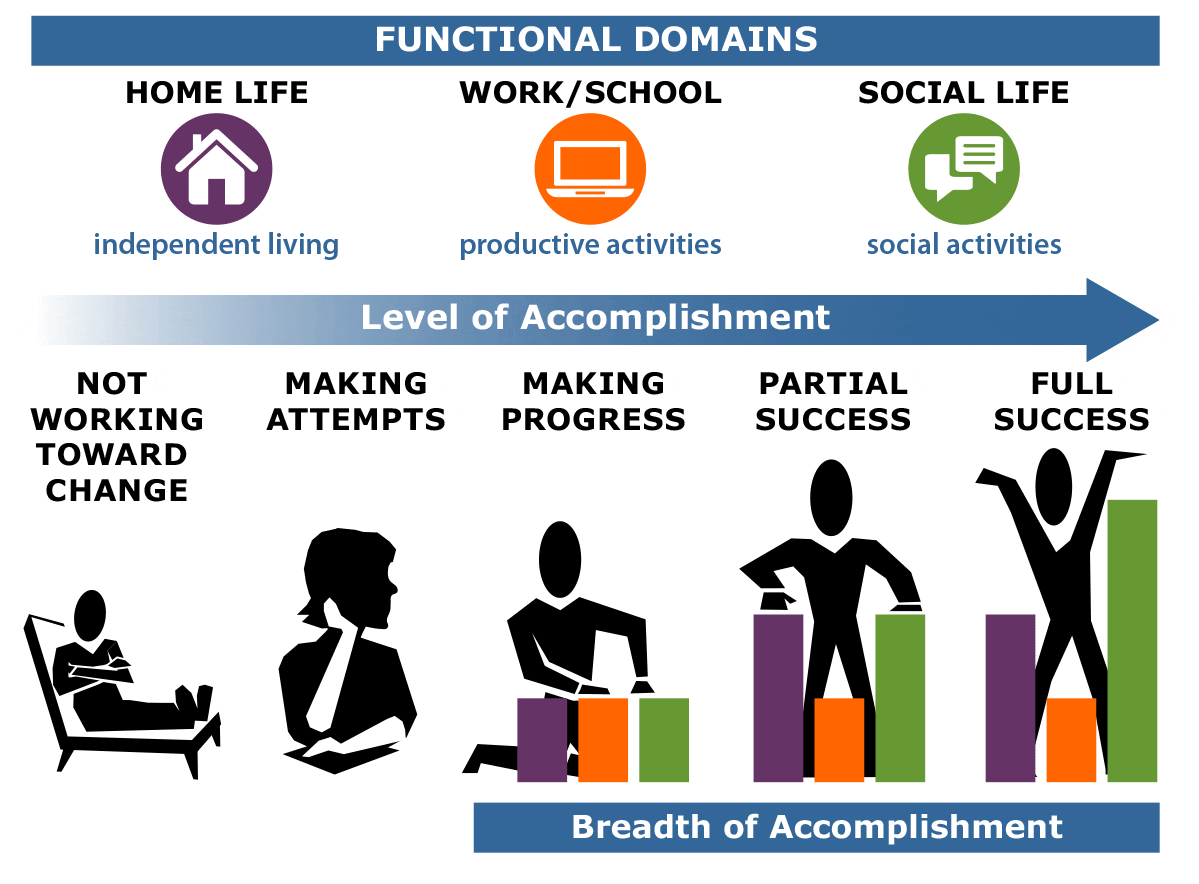 FUNCTIONAL DOMAINS

HOME LIFE
independent living

WORK/SCHOOL
productive activities

SOCIAL LIFE
social activities

Level of Accomplishment

NOT WORKING TOWARD CHANGE

MAKING ATTEMPTS

MAKING PROGRESS

PARTIAL SUCCESS

FULL SUCCESS

Breadth of Accomplishment